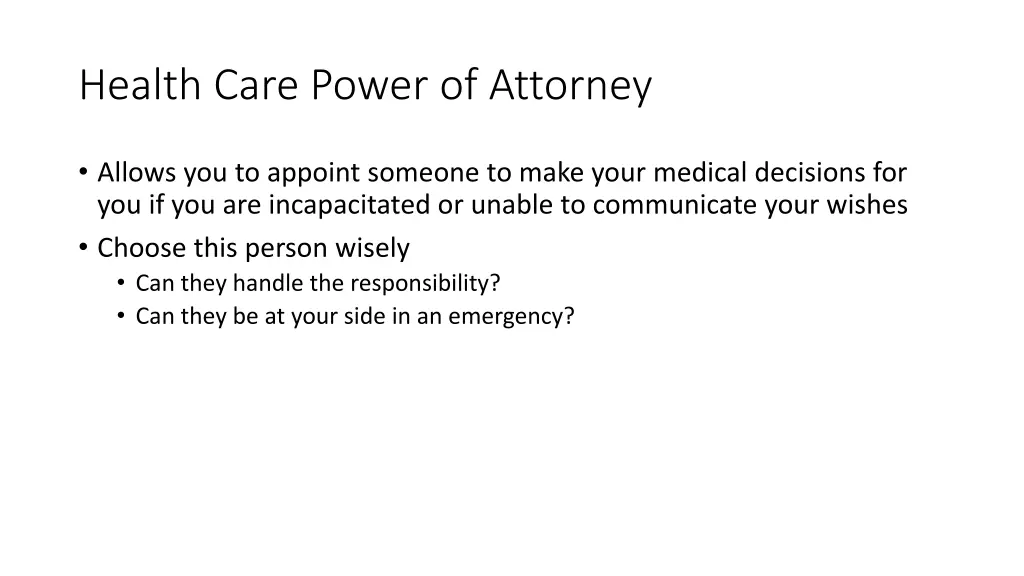 Health Care Power of Attorney

• Allows you to appoint someone to make your medical decisions for you if you are incapacitated or unable to communicate your wishes
• Choose this person wisely
  • Can they handle the responsibility?
  • Can they be at your side in an emergency?